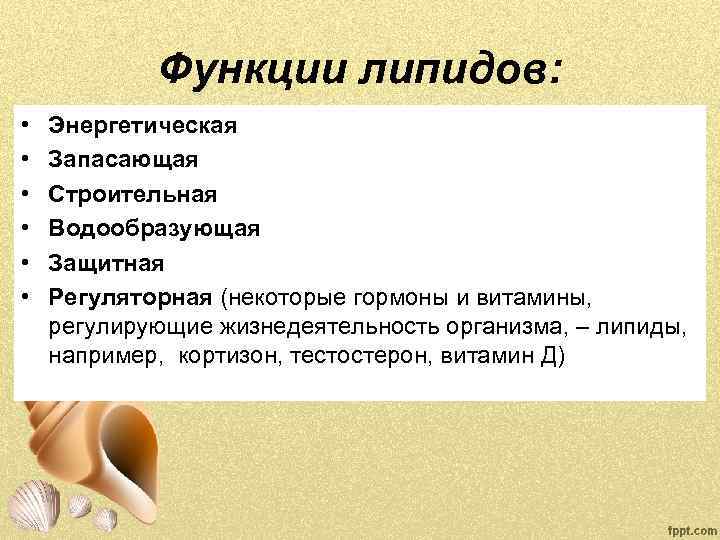 Функции липидов:

• Энергетическая
• Запасающая
• Строительная
• Водообразующая
• Защитная
• Регуляторная (некоторые гормоны и витамины, регулирующие жизнедеятельность организма, – липиды, например, кортизон, тестостерон, витамин Д)

fppt.com